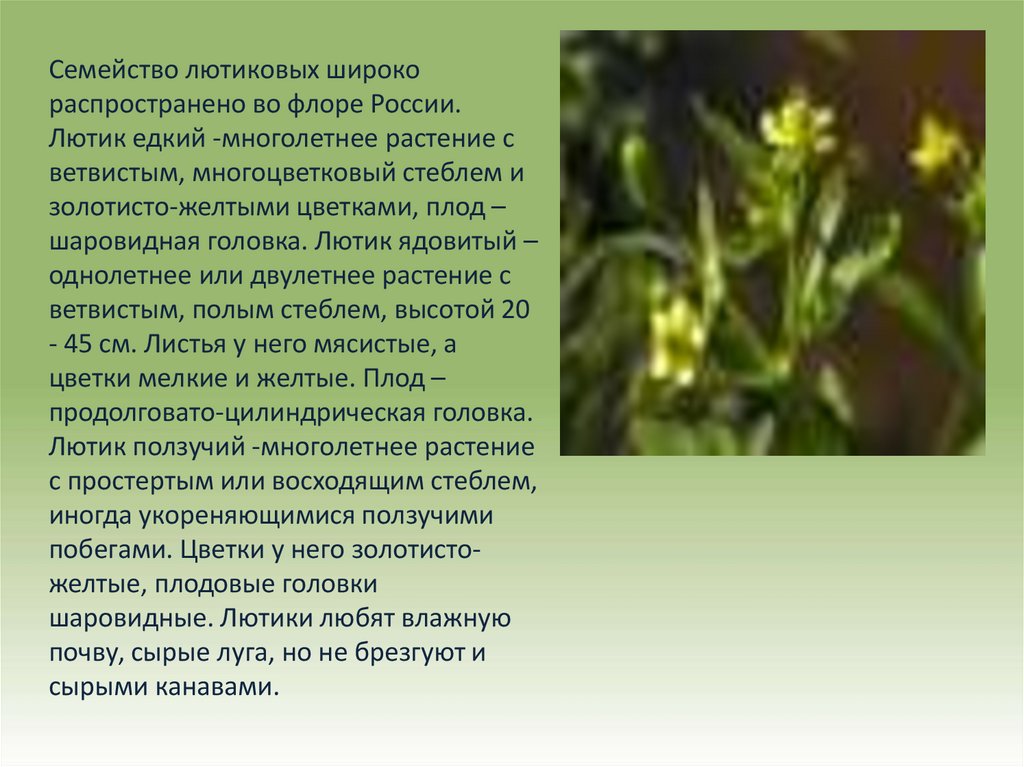 Семейство лютиковых широко распространено во флоре России. Лютик едкий -многолетнее растение с ветвистым, многоцветковый стеблем и золотисто-желтыми цветками, плод – шаровидная головка. Лютик ядовитый – однолетнее или двулетнее растение с ветвистым, полым стеблем, высотой 20 - 45 см. Листья у него мясистые, а цветки мелкие и желтые. Плод – продолговато-цилиндрическая головка. Лютик ползучий -многолетнее растение с простертым или восходящим стеблем, иногда укореняющимися ползучими побегами. Цветки у него золотисто-желтые, плодовые головки шаровидные. Лютики любят влажную почву, сырые луга, но не брезгуют и сырыми канавами.